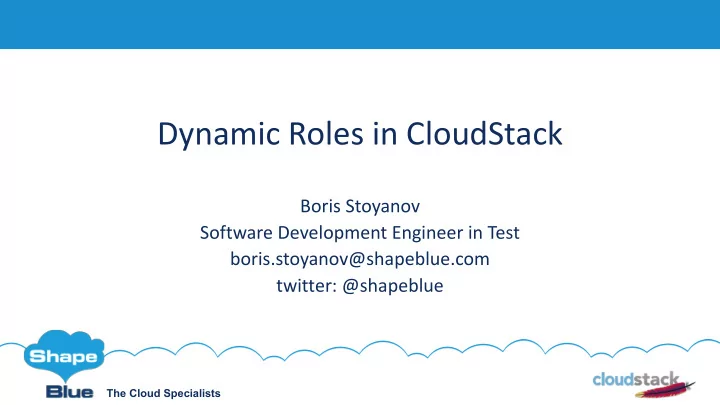 Dynamic Roles in CloudStack

Boris Stoyanov
Software Development Engineer in Test
boris.stoyanov@shapeblue.com
twitter: @shapeblue

Shape Blue The Cloud Specialists

cloudstack